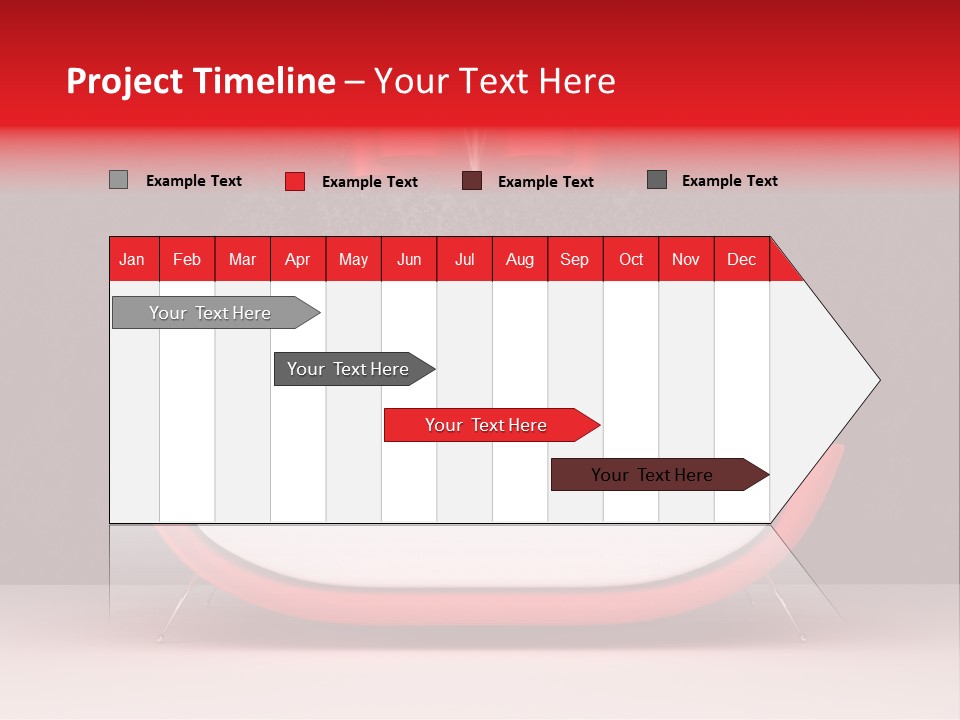 Project Timeline – Your Text Here

Example Text
Example Text
Example Text
Example Text

| Jan | Feb | Mar | Apr | May | Jun | Jul | Aug | Sep | Oct | Nov | Dec |
|---|---|---|---|---|---|---|---|---|---|---|---|

Your Text Here
Your Text Here
Your Text Here
Your Text Here